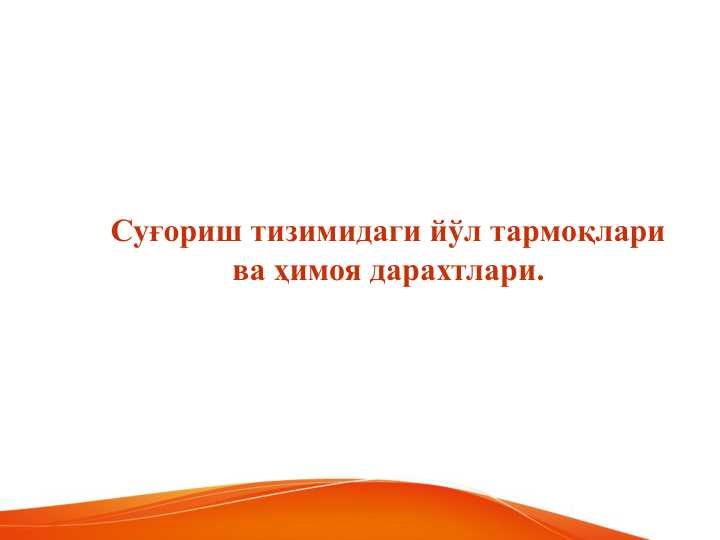 Суғориш тизимидаги йўл тармоқлари ва ҳимоя дарахтлари.